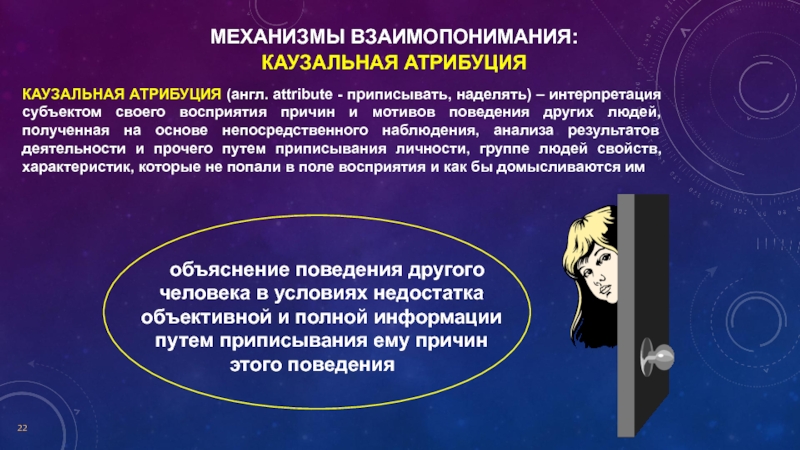 МЕХАНИЗМЫ ВЗАИМОПОНИМАНИЯ:
КАУЗАЛЬНАЯ АТРИБУЦИЯ

КАУЗАЛЬНАЯ АТРИБУЦИЯ (англ. attribute - приписывать, наделять) – интерпретация субъектом своего восприятия причин и мотивов поведения других людей, полученная на основе непосредственного наблюдения, анализа результатов деятельности и прочего путем приписывания личности, группе людей свойств, характеристик, которые не попали в поле восприятия и как бы домысливаются им

объяснение поведения другого человека в условиях недостатка объективной и полной информации путем приписывания ему причин этого поведения

22